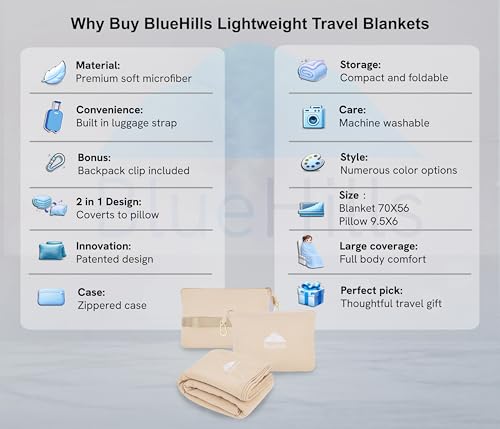 Why Buy BlueHills Lightweight Travel Blankets

Material:
Premium soft microfiber

Convenience:
Built in luggage strap

Bonus:
Backpack clip included

2 in 1 Design:
Coverts to pillow

Innovation:
Patented design

Case:
Zippered case

Storage:
Compact and foldable

Care:
Machine washable

Style:
Numerous color options

Size :
Blanket 70X56
Pillow 9.5X6

Large coverage:
Full body comfort

Perfect pick:
Thoughtful travel gift

BlueHills